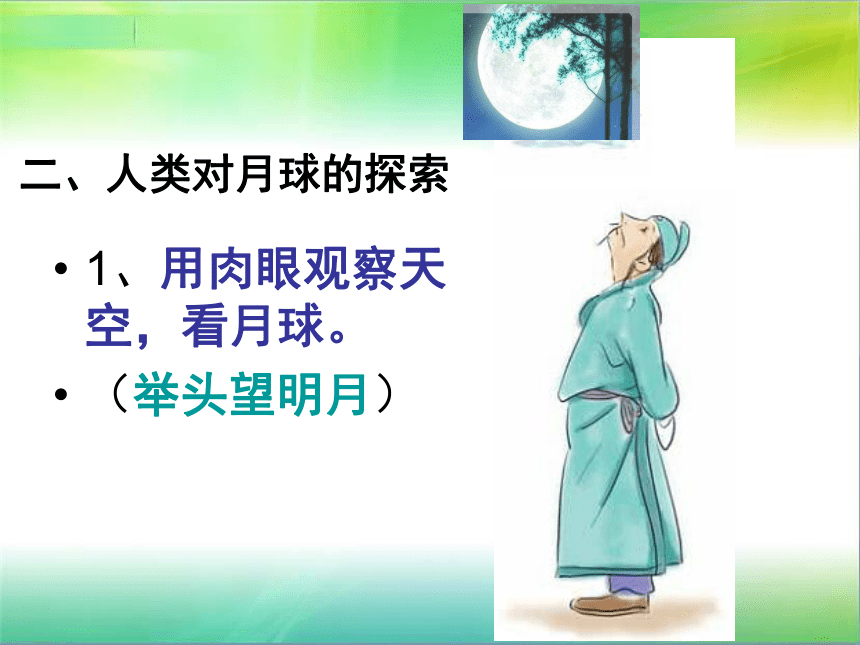 二、人类对月球的探索

• 1、用肉眼观察天空，看月球。

• （举头望明月）